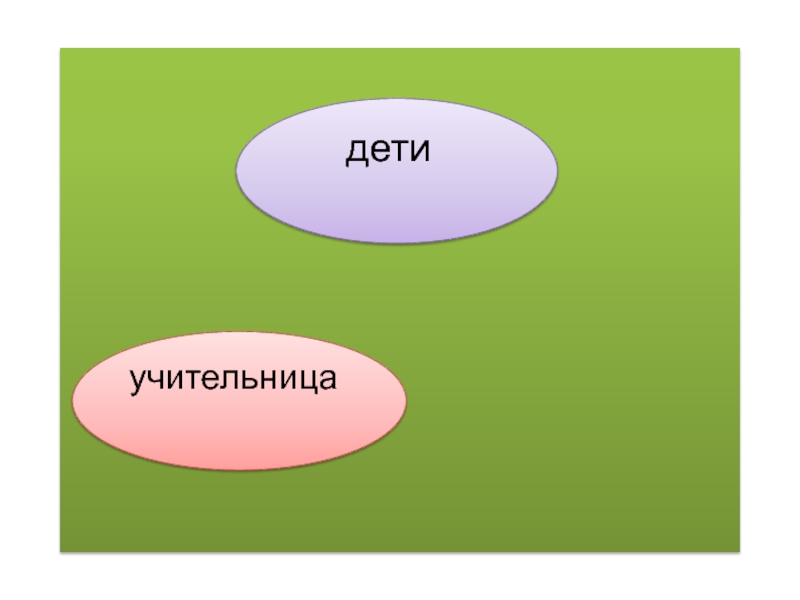 дети

учительница